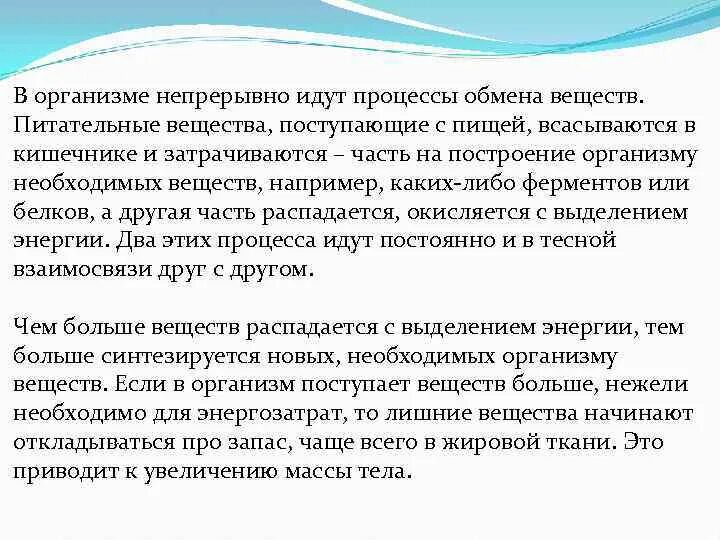 В организме непрерывно идут процессы обмена веществ. Питательные вещества, поступающие с пищей, всасываются в кишечнике и затрачиваются – часть на построение организму необходимых веществ, например, каких-либо ферментов или белков, а другая часть распадается, окисляется с выделением энергии. Два этих процесса идут постоянно и в тесной взаимосвязи друг с другом.

Чем больше веществ распадается с выделением энергии, тем больше синтезируется новых, необходимых организму веществ. Если в организм поступает веществ больше, нежели необходимо для энергозатрат, то лишние вещества начинают откладываться про запас, чаще всего в жировой ткани. Это приводит к увеличению массы тела.